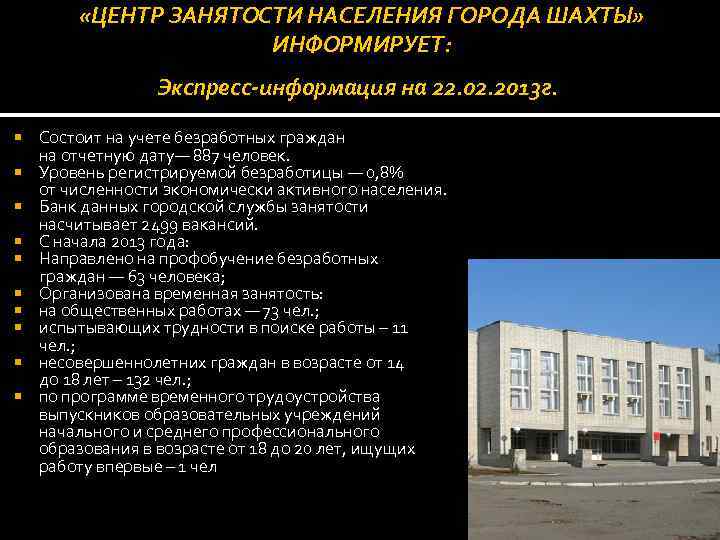 «ЦЕНТР ЗАНЯТОСТИ НАСЕЛЕНИЯ ГОРОДА ШАХТЫ» ИНФОРМИРУЕТ:

Экспресс-информация на 22.02.2013г.

- Состоит на учете безработных граждан на отчетную дату— 887 человек.
- Уровень регистрируемой безработицы — 0,8% от численности экономически активного населения.
- Банк данных городской службы занятости насчитывает 2499 вакансий.
- С начала 2013 года:
- Направлено на профобучение безработных граждан — 63 человека;
- Организована временная занятость:
- на общественных работах — 73 чел.;
- испытывающих трудности в поиске работы – 11 чел.;
- несовершеннолетних граждан в возрасте от 14 до 18 лет – 132 чел.;
- по программе временного трудоустройства выпускников образовательных учреждений начального и среднего профессионального образования в возрасте от 18 до 20 лет, ищущих работу впервые – 1 чел